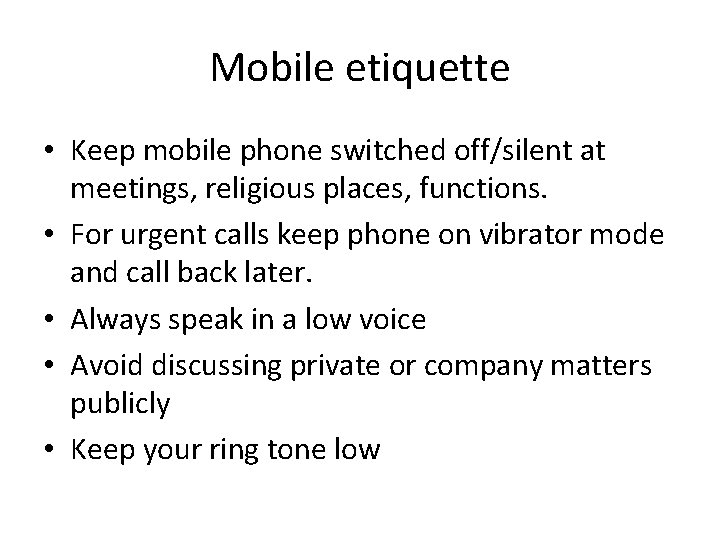 Mobile etiquette

• Keep mobile phone switched off/silent at meetings, religious places, functions.
• For urgent calls keep phone on vibrator mode and call back later.
• Always speak in a low voice
• Avoid discussing private or company matters publicly
• Keep your ring tone low